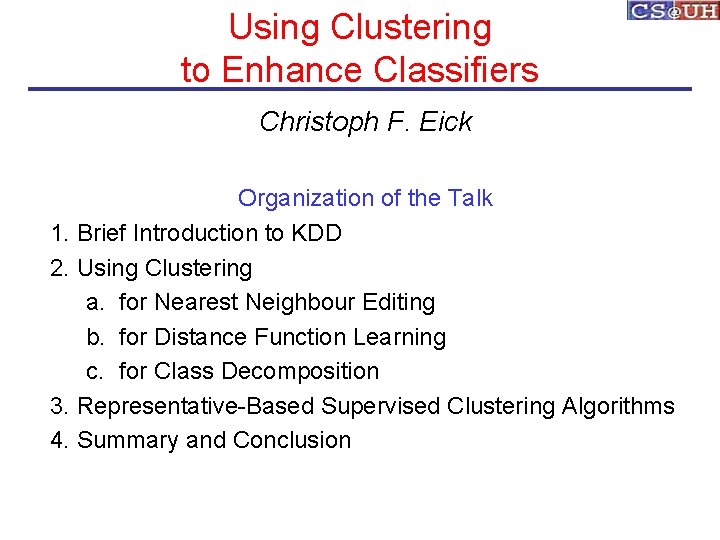 CS@UH

Using Clustering
to Enhance Classifiers

Christoph F. Eick

Organization of the Talk

1. Brief Introduction to KDD
2. Using Clustering
 a. for Nearest Neighbour Editing
 b. for Distance Function Learning
 c. for Class Decomposition
3. Representative-Based Supervised Clustering Algorithms
4. Summary and Conclusion